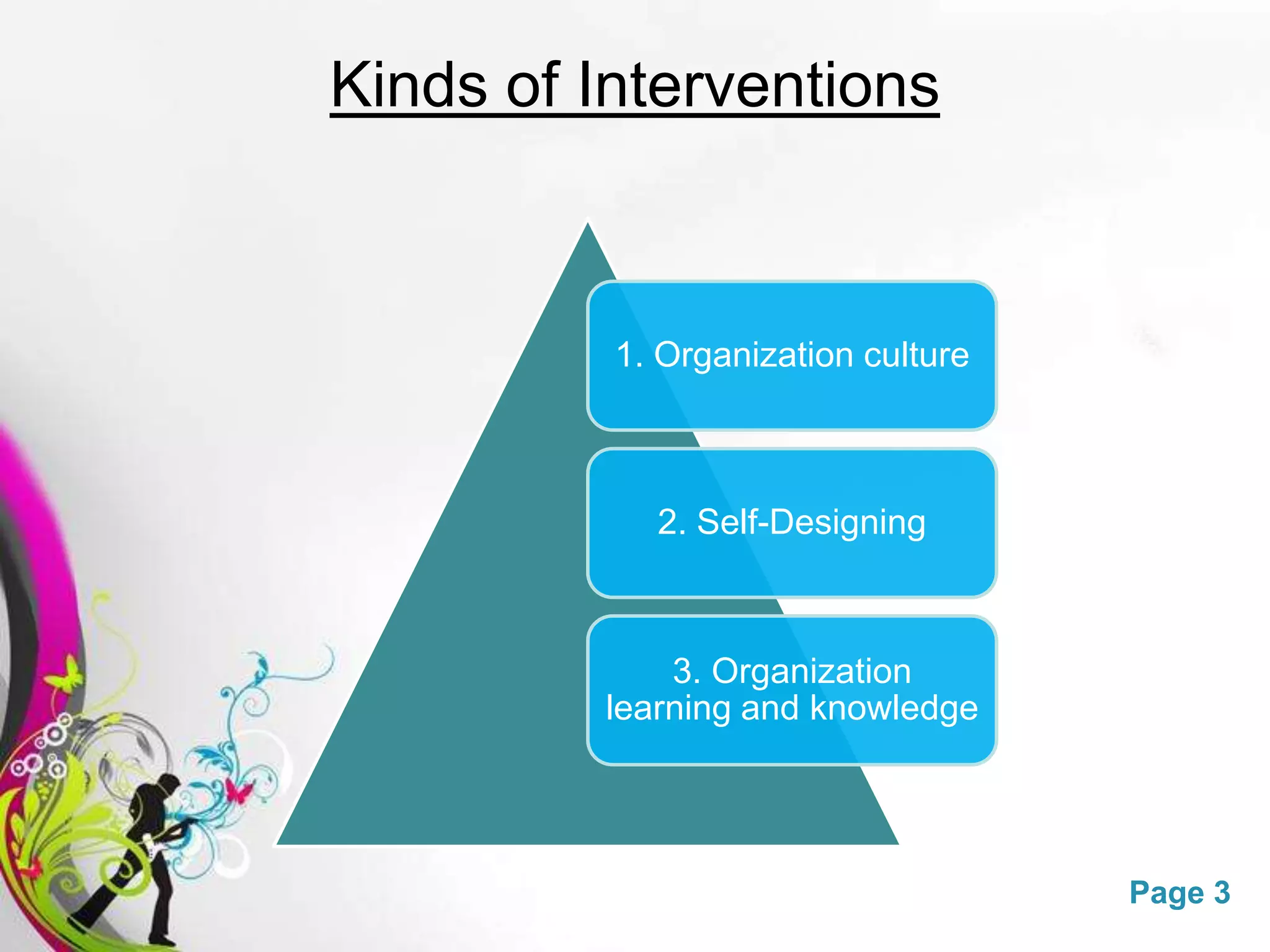 Kinds of Interventions

1. Organization culture

2. Self-Designing

3. Organization learning and knowledge

Page 3